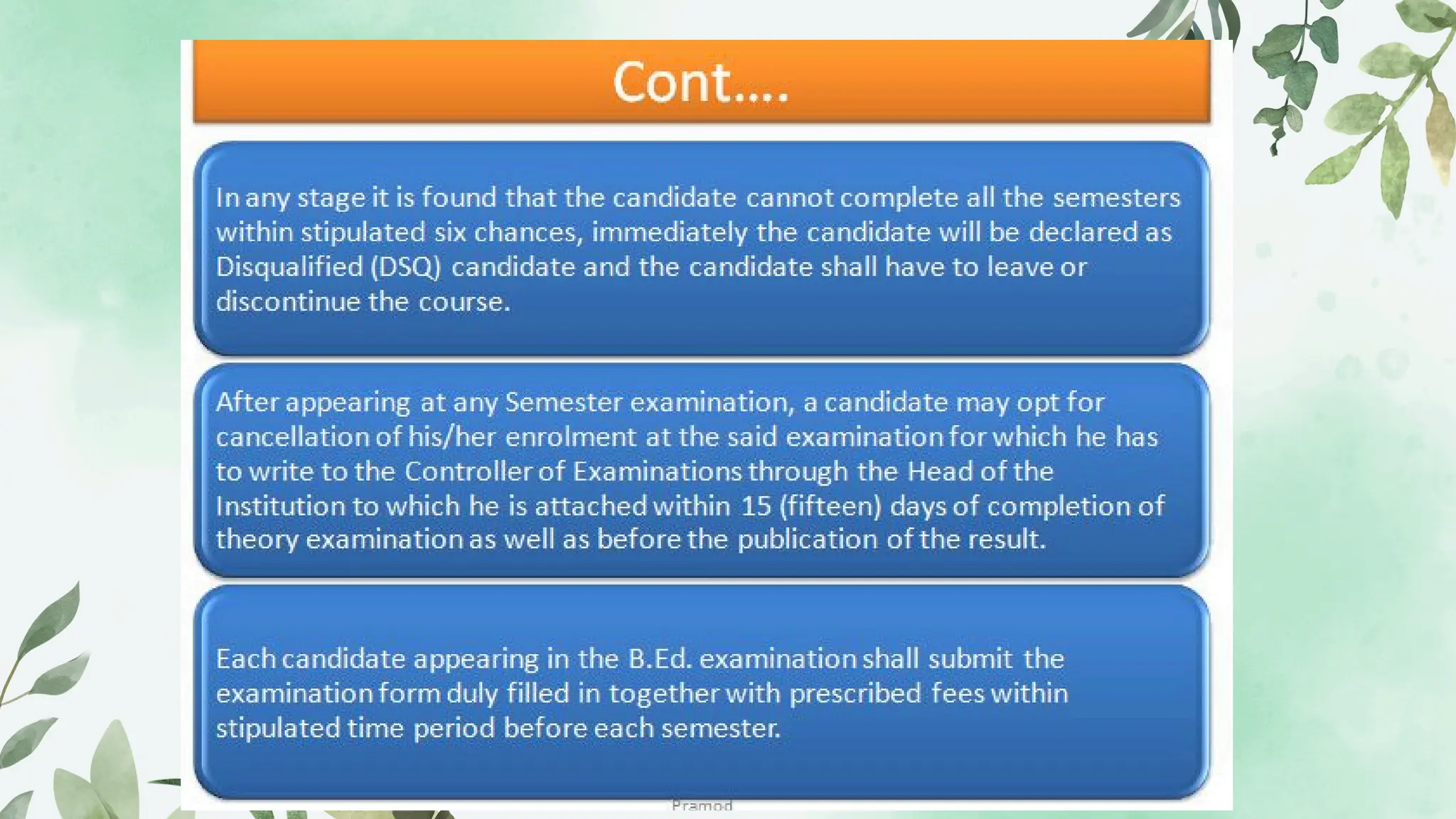 Cont....

In any stage it is found that the candidate cannot complete all the semesters within stipulated six chances, immediately the candidate will be declared as Disqualified (DSQ) candidate and the candidate shall have to leave or discontinue the course.

After appearing at any Semester examination, a candidate may opt for cancellation of his/her enrolment at the said examination for which he has to write to the Controller of Examinations through the Head of the Institution to which he is attached within 15 (fifteen) days of completion of theory examination as well as before the publication of the result.

Each candidate appearing in the B.Ed. examination shall submit the examination form duly filled in together with prescribed fees within stipulated time period before each semester.

Pramod